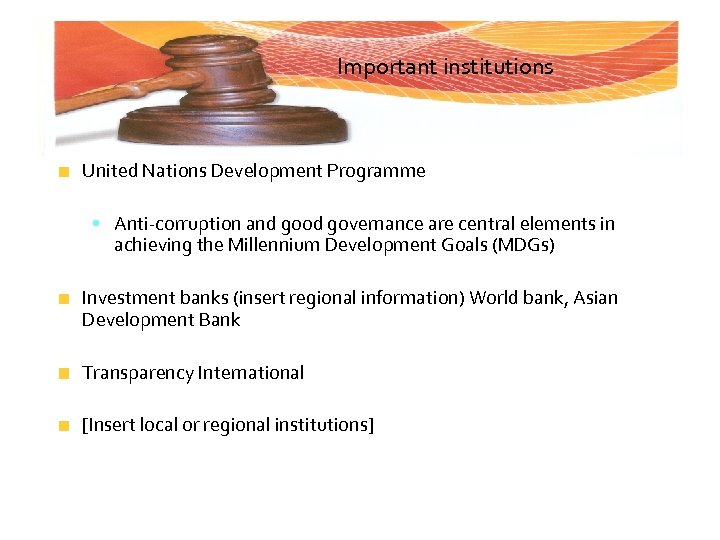 Important institutions

United Nations Development Programme

Anti-corruption and good governance are central elements in achieving the Millennium Development Goals (MDGs)

Investment banks (insert regional information) World bank, Asian Development Bank

Transparency International

[Insert local or regional institutions]